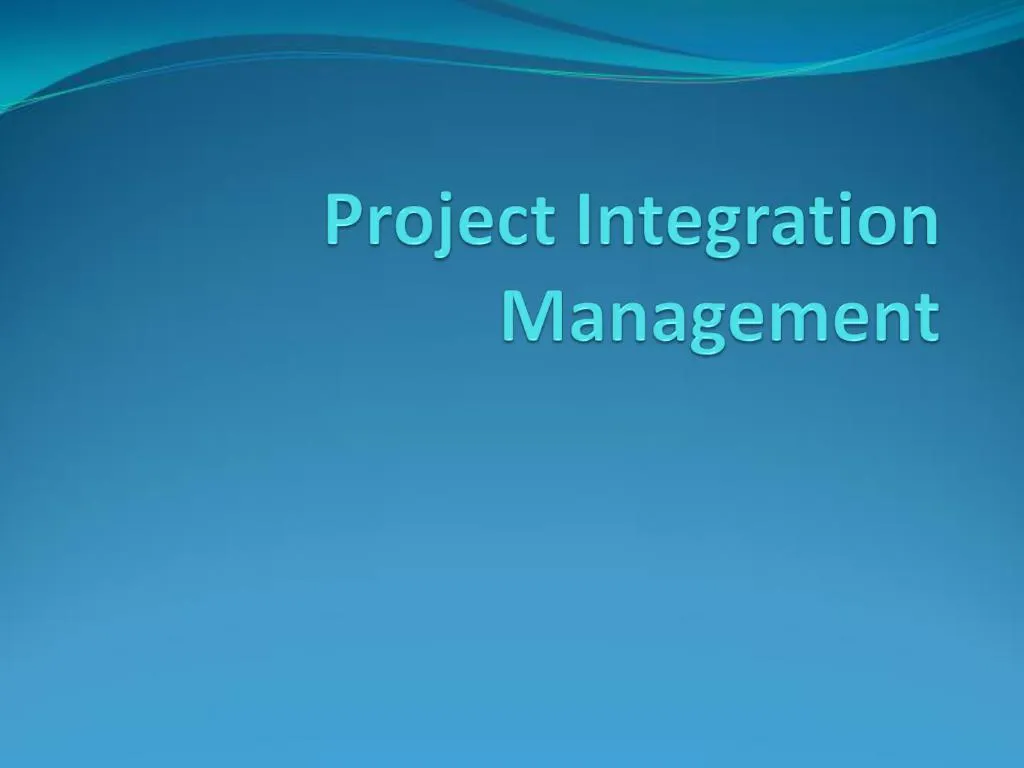 Project Integration Management